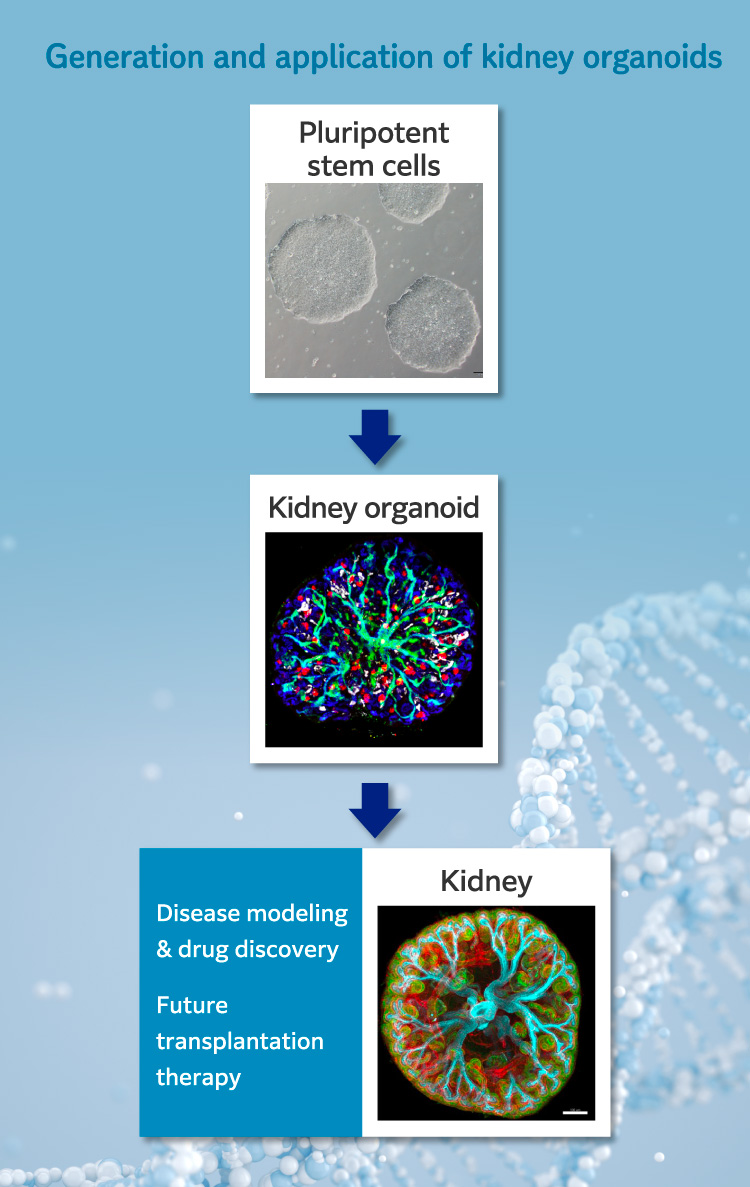 Generation and application of kidney organoids

Pluripotent stem cells

Kidney organoid

Disease modeling & drug discovery

Future transplantation therapy

Kidney